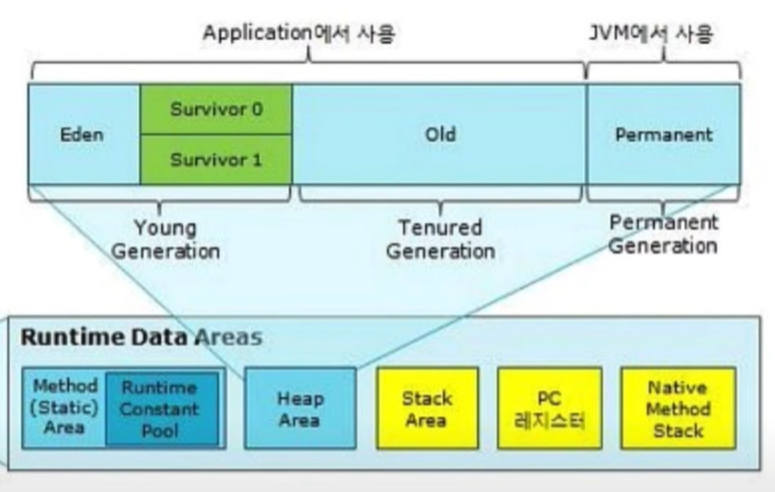 Application에서 사용

JVM에서 사용

Eden

Survivor 0

Survivor 1

Old

Permanent

Young Generation

Tenured Generation

Permanent Generation

Runtime Data Areas

Method (Static) Area

Runtime Constant Pool

Heap Area

Stack Area

PC 레지스터

Native Method Stack